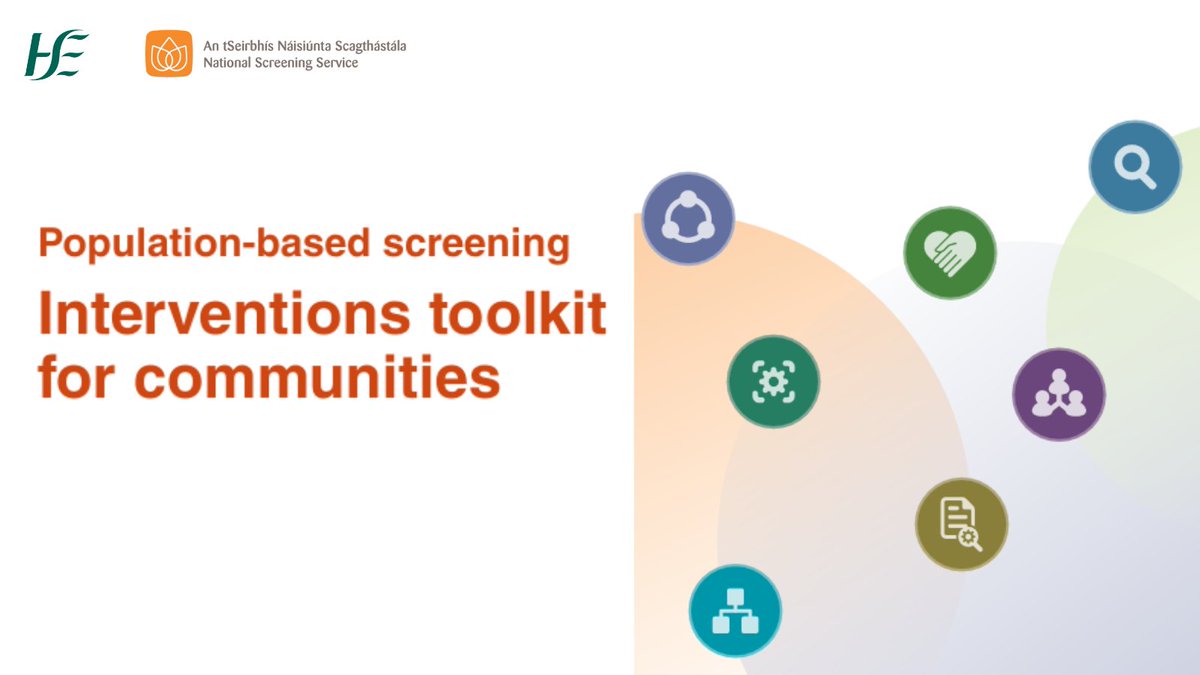 HSE

An tSeirbhís Náisiúnta Scagthástála
National Screening Service

Population-based screening

Interventions toolkit for communities